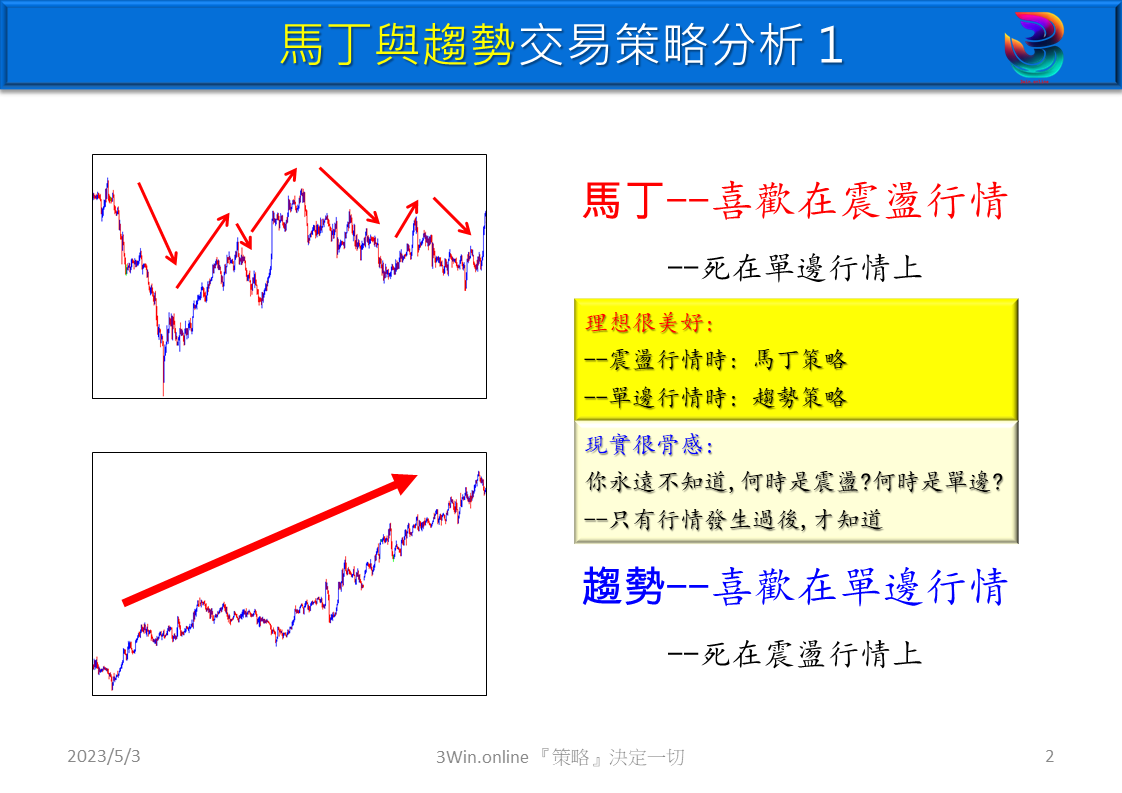 馬丁與趨勢交易策略分析 1

馬丁--喜歡在震盪行情

--死在單邊行情上

理想很美好:
--震盪行情時: 馬丁策略
--單邊行情時: 趨勢策略

現實很骨感:
你永遠不知道, 何時是震盪?何時是單邊?
--只有行情發生過後, 才知道

趨勢--喜歡在單邊行情

--死在震盪行情上

2023/5/3

3Win.online 『策略』決定一切

2